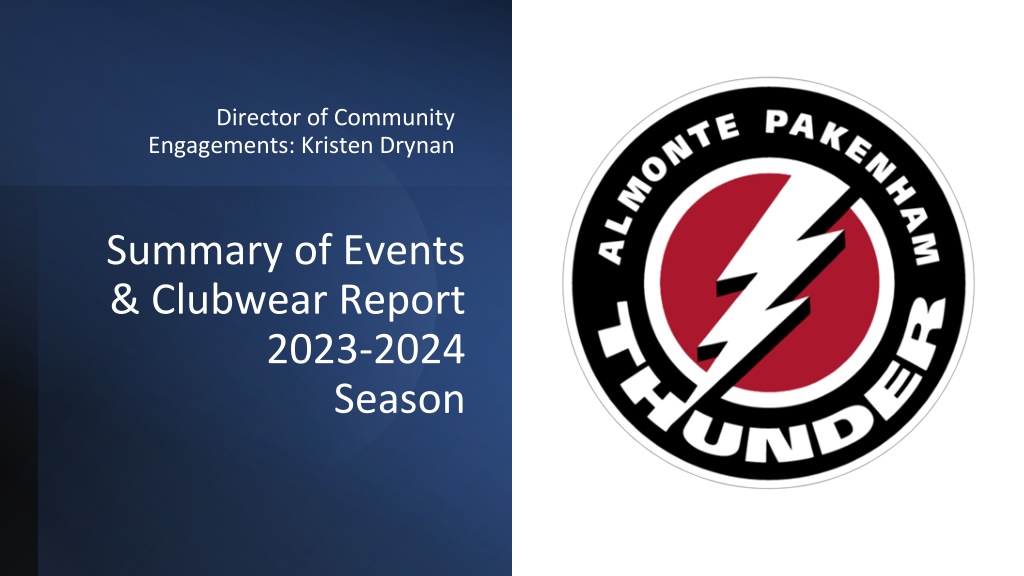 Director of Community Engagements: Kristen Drynan

Summary of Events & Clubwear Report 2023-2024 Season

ALMONTE PAKENHAM

THUNDER